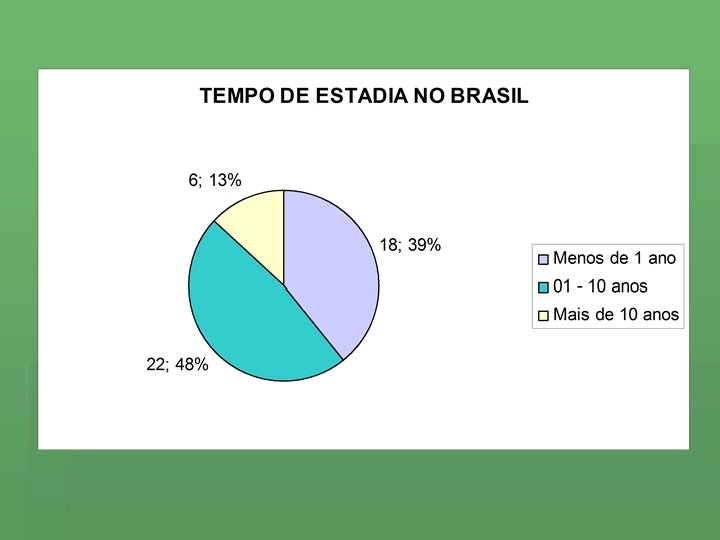 TEMPO DE ESTADIA NO BRASIL

6; 13%

18; 39%

22; 48%

Menos de 1 ano
01 - 10 anos
Mais de 10 anos